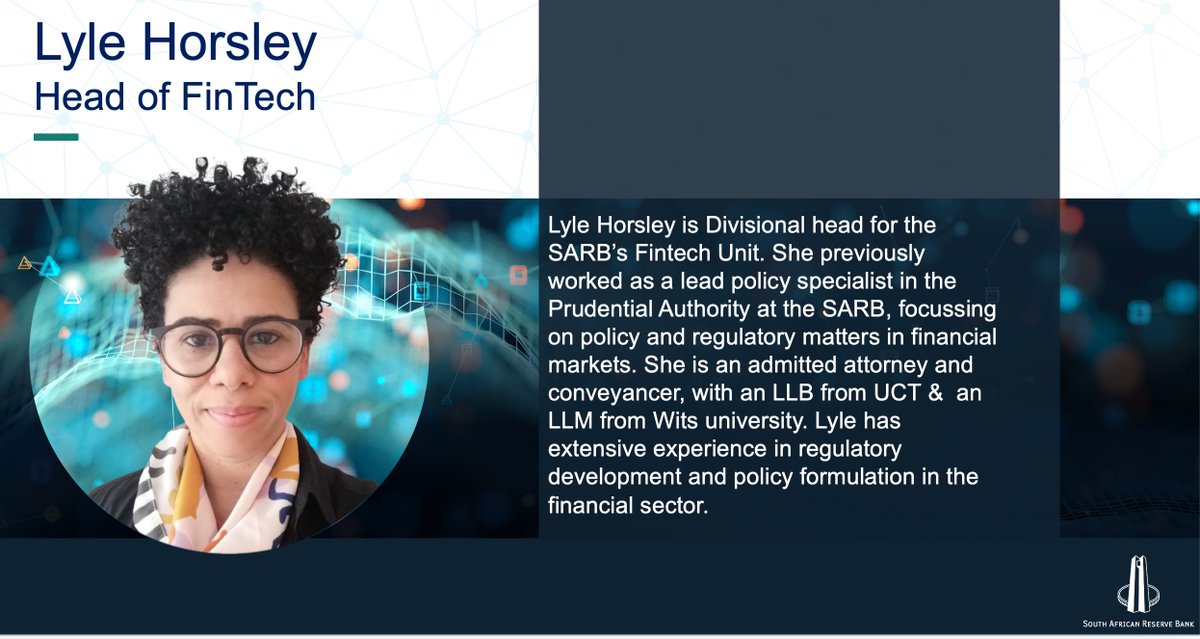 Lyle Horsley
Head of FinTech

Lyle Horsley is Divisional head for the SARB's Fintech Unit. She previously worked as a lead policy specialist in the Prudential Authority at the SARB, focussing on policy and regulatory matters in financial markets. She is an admitted attorney and conveyancer, with an LLB from UCT & an LLM from Wits university. Lyle has extensive experience in regulatory development and policy formulation in the financial sector.

SOUTH AFRICAN RESERVE BANK